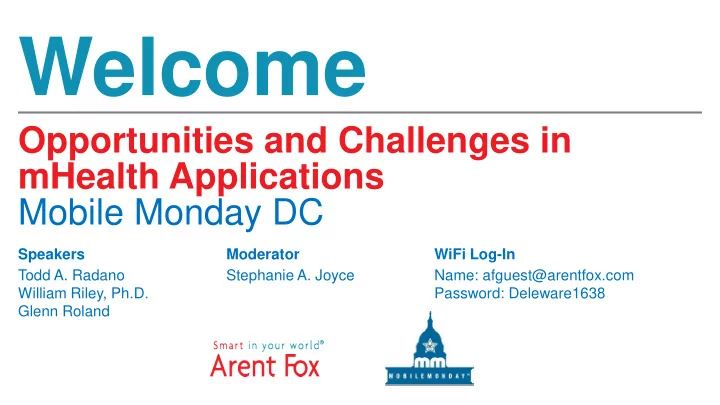 Welcome

Opportunities and Challenges in mHealth Applications
Mobile Monday DC

Speakers
Todd A. Radano
William Riley, Ph.D.
Glenn Roland

Moderator
Stephanie A. Joyce

WiFi Log-In
Name: afguest@arentfox.com
Password: Deleware1638

Smart in your world®
Arent Fox

mm
MOBILEMONDAY™